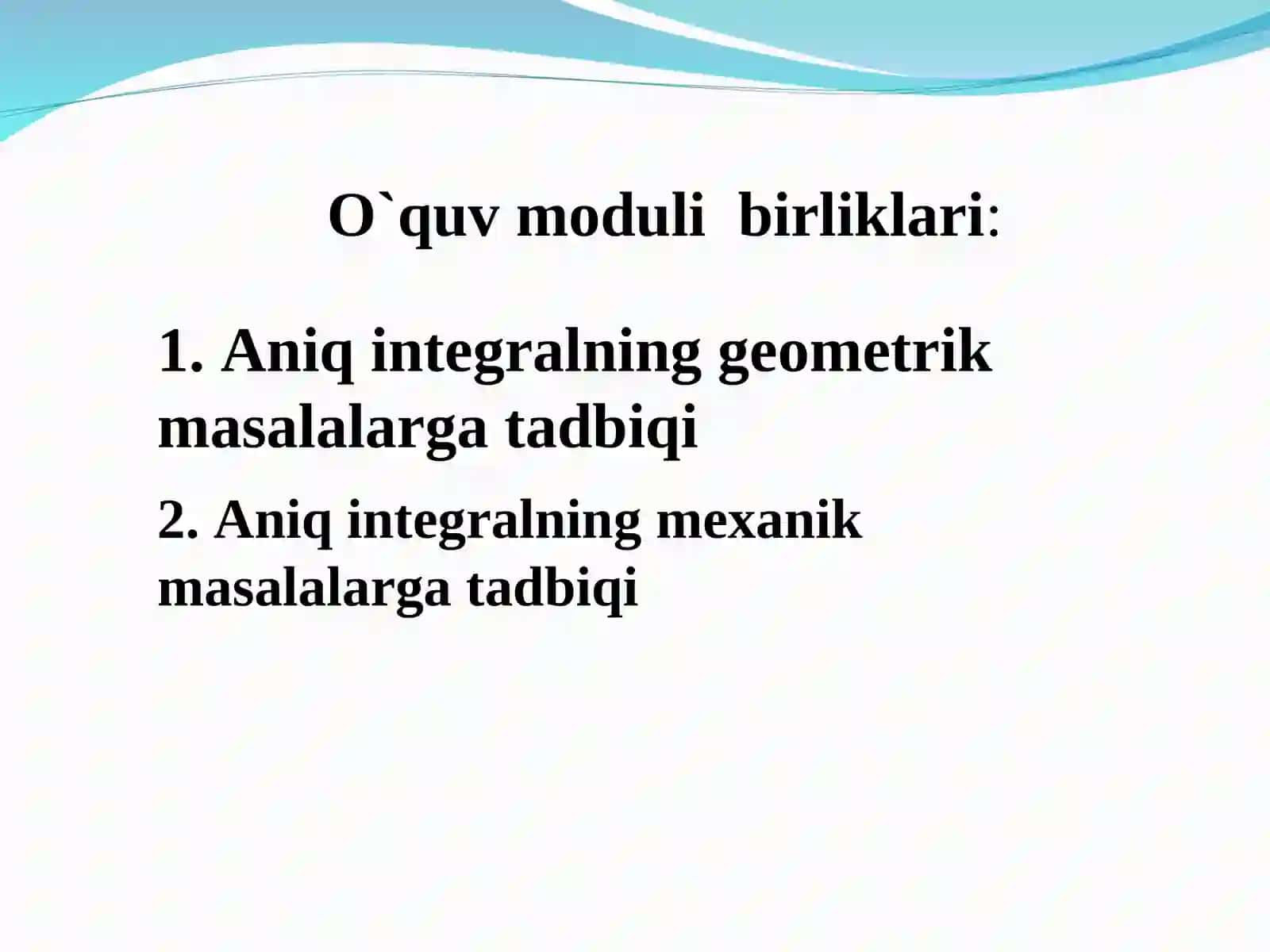 O`quv moduli birliklari:

1. Aniq integralning geometrik masalalarga tadbiqi

2. Aniq integralning mexanik masalalarga tadbiqi